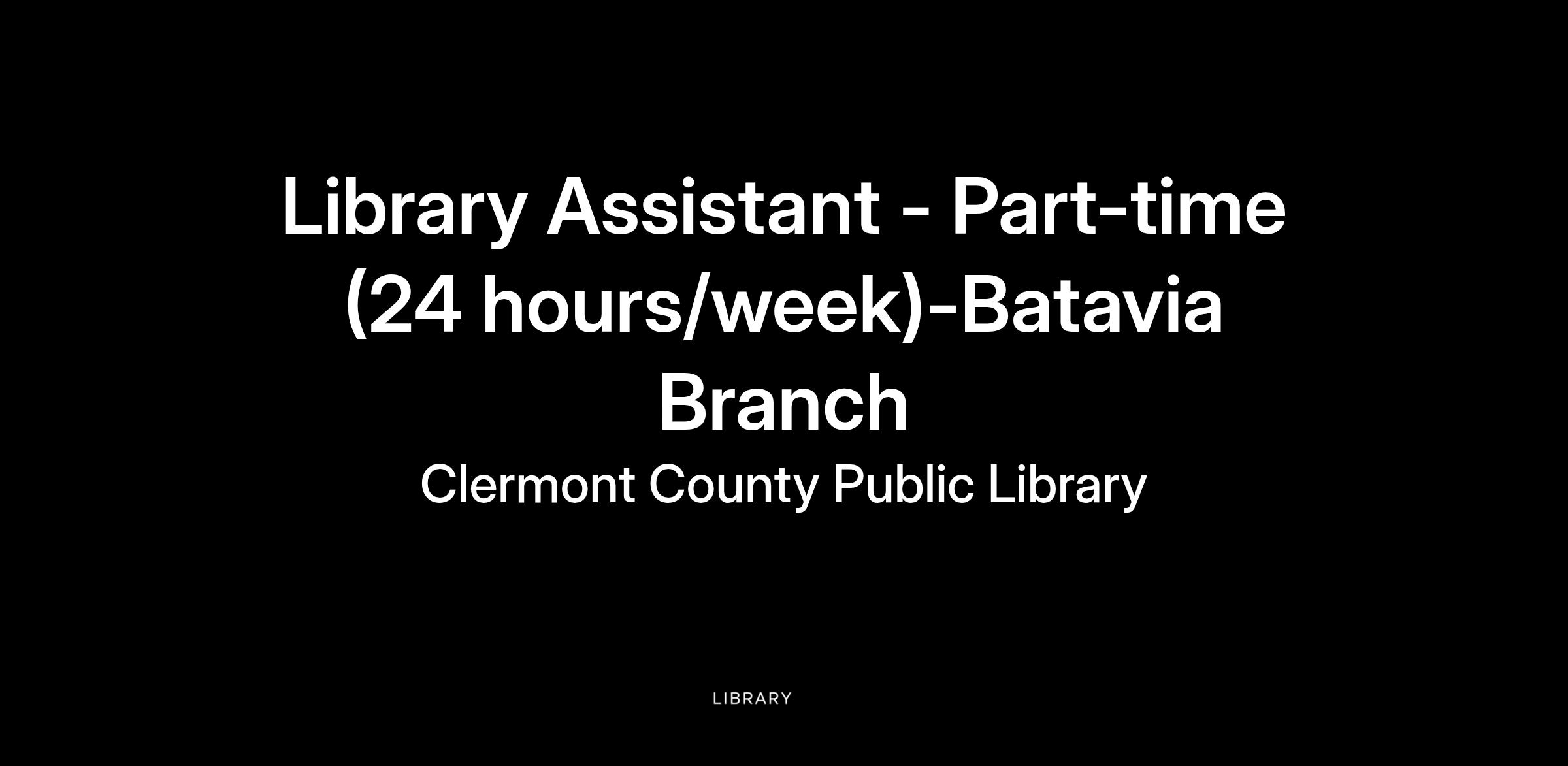 Library Assistant - Part-time (24 hours/week)-Batavia Branch

Clermont County Public Library

LIBRARY